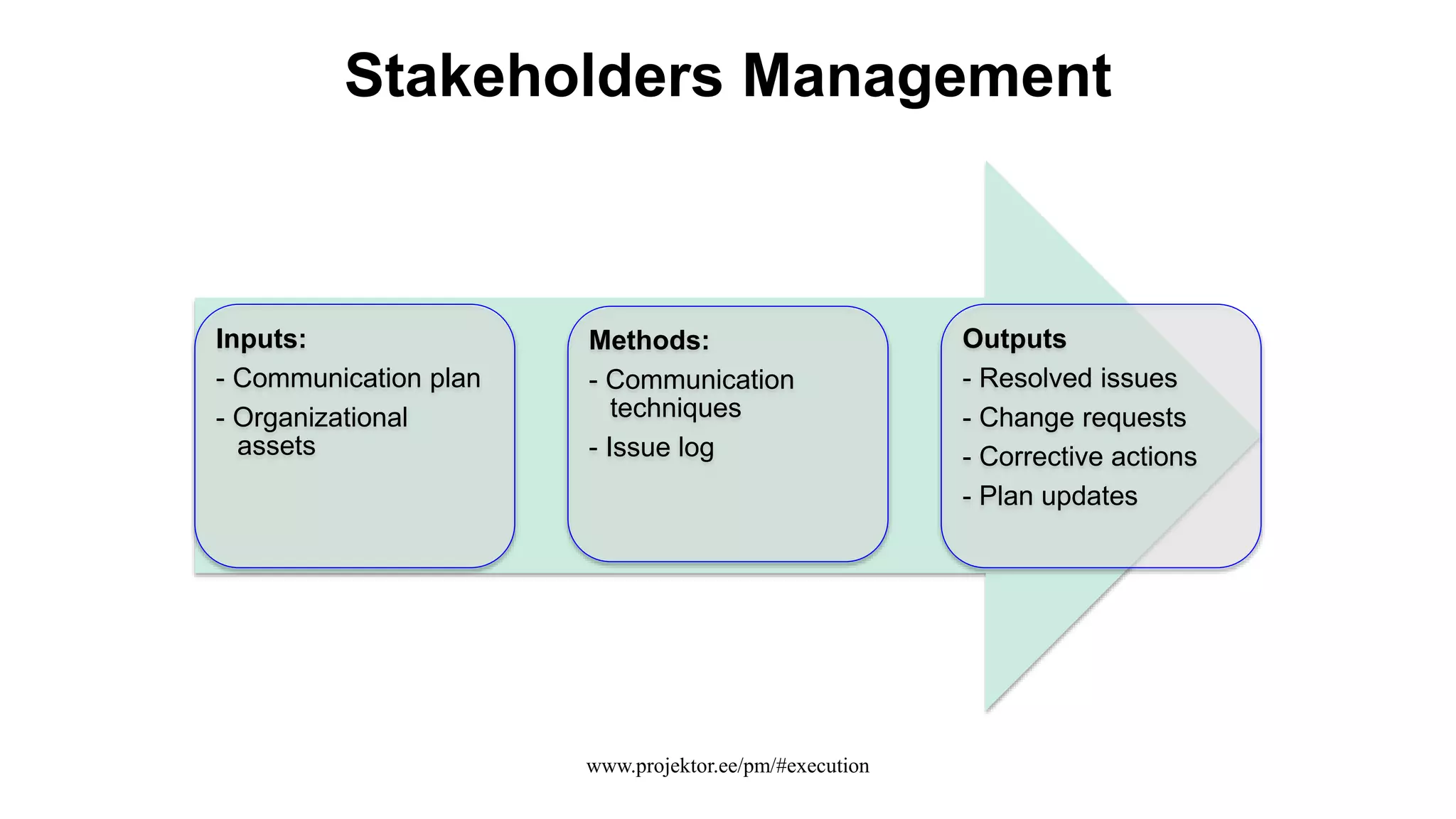 Stakeholders Management

Inputs:
- Communication plan
- Organizational assets

Methods:
- Communication techniques
- Issue log

Outputs
- Resolved issues
- Change requests
- Corrective actions
- Plan updates

www.projektor.ee/pm/#execution